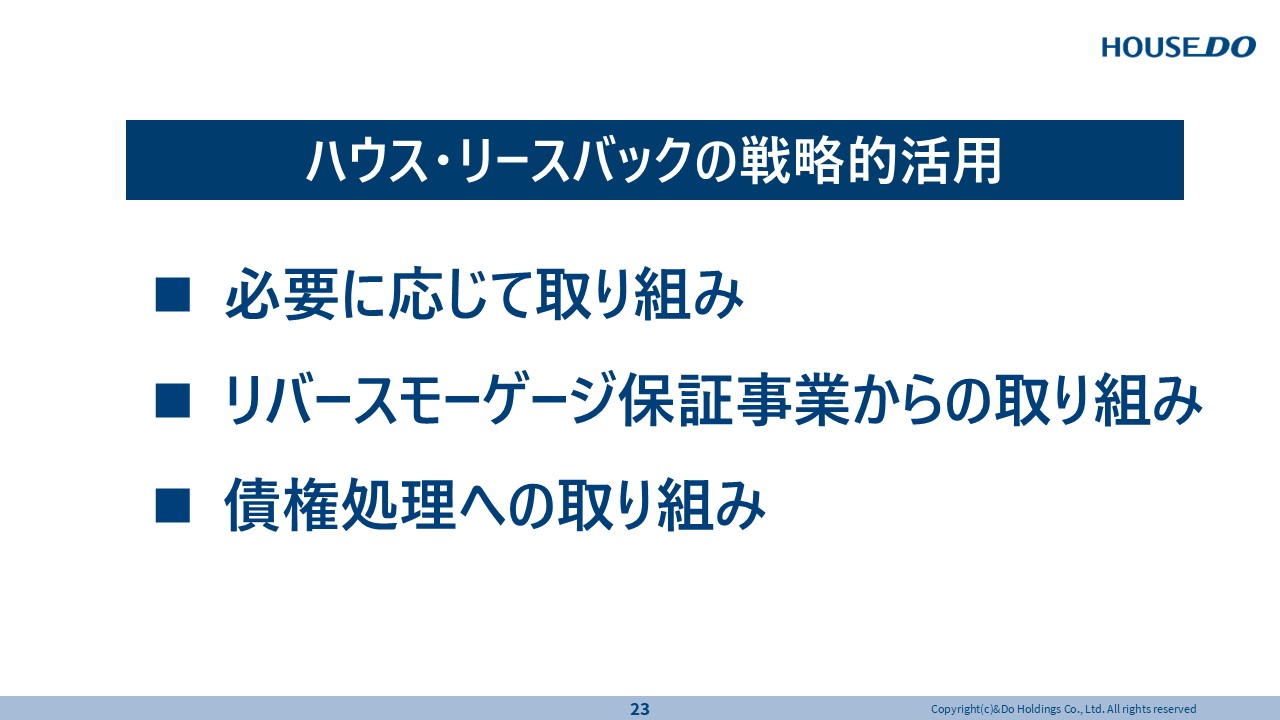 HOUSEDO

ハウス・リースバックの戦略的活用

■ 必要に応じて取り組み

■ リバースモーゲージ保証事業からの取り組み

■ 債権処理への取り組み

23

Copyright(c)&Do Holdings Co., Ltd. All rights reserved